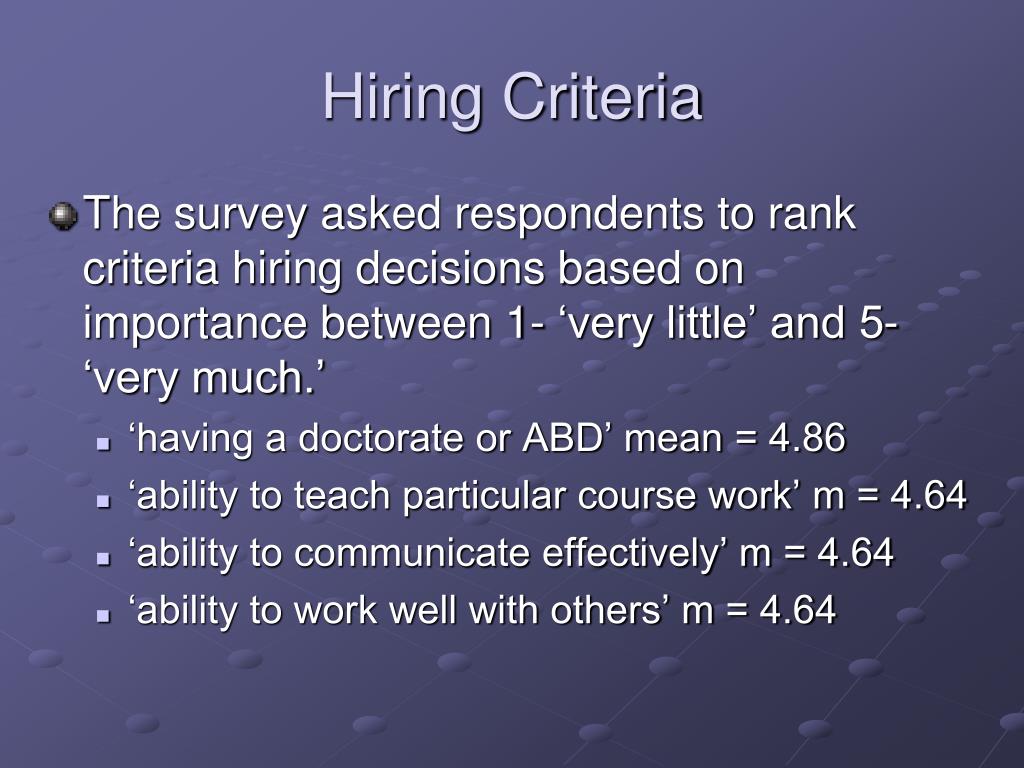 Hiring Criteria

The survey asked respondents to rank criteria hiring decisions based on importance between 1- ‘very little’ and 5- ‘very much.’

‘having a doctorate or ABD’ mean = 4.86

‘ability to teach particular course work’ m = 4.64

‘ability to communicate effectively’ m = 4.64

‘ability to work well with others’ m = 4.64